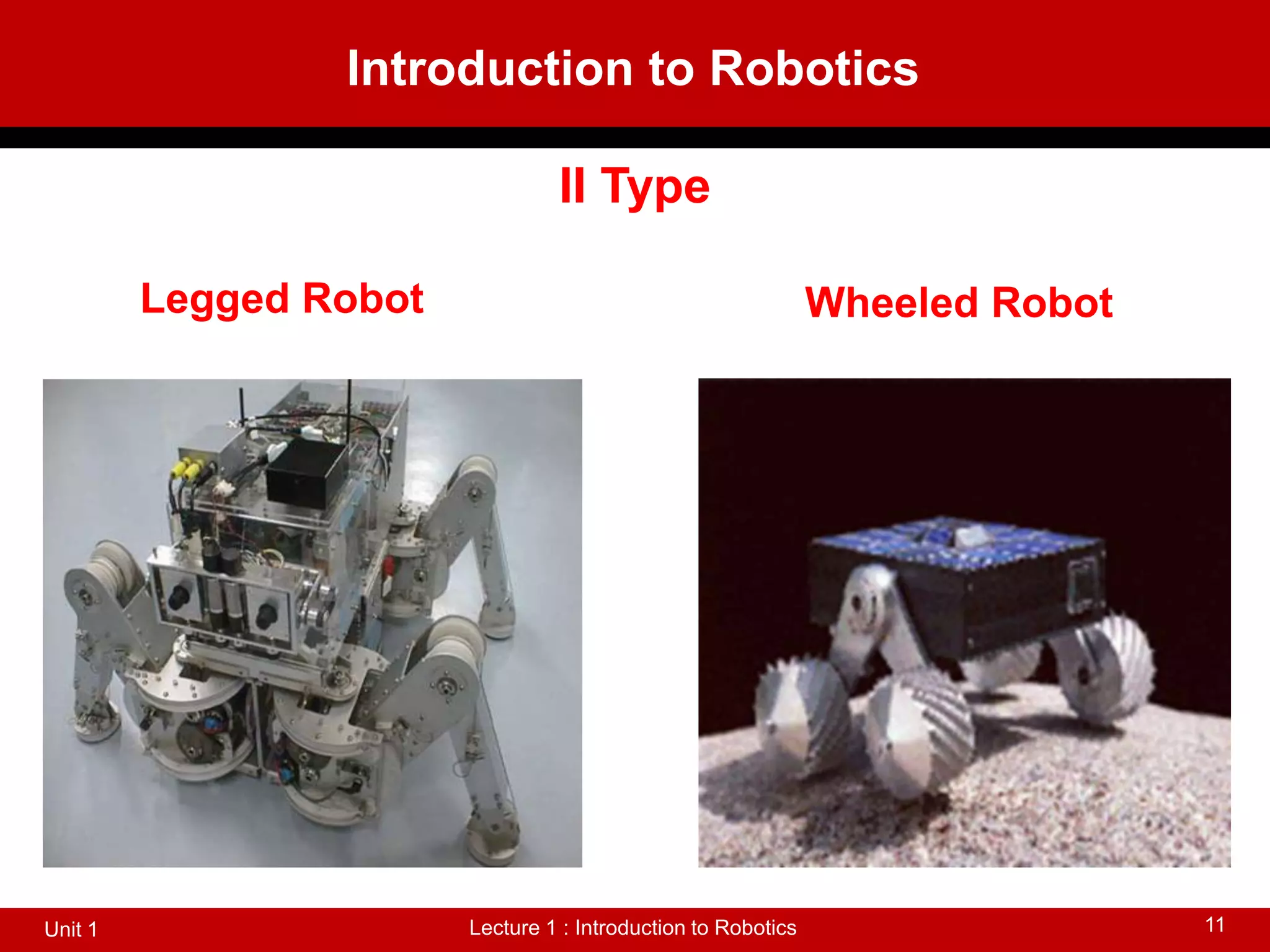 Introduction to Robotics

II Type

Legged Robot

Wheeled Robot

Unit 1

Lecture 1 : Introduction to Robotics

11